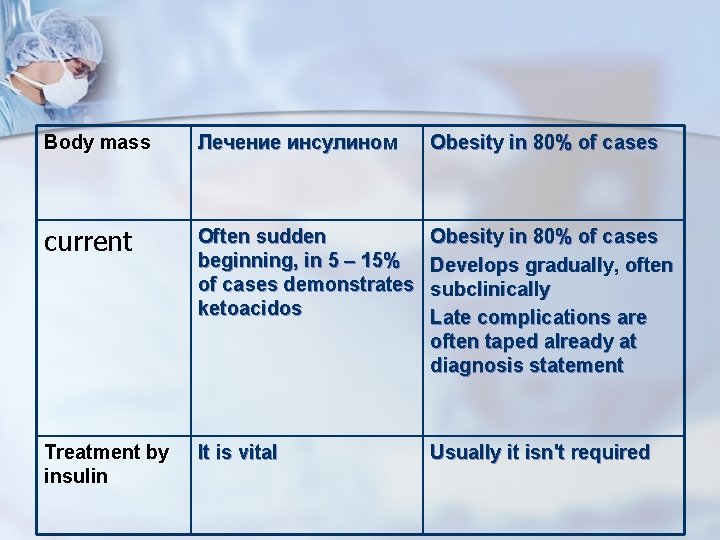 | Body mass | Лечение инсулином | Obesity in 80% of cases |
|---|---|---|
| current | Often sudden beginning, in 5 – 15% of cases demonstrates ketoacidos | Obesity in 80% of cases Develops gradually, often subclinically Late complications are often taped already at diagnosis statement |
| Treatment by insulin | It is vital | Usually it isn't required |